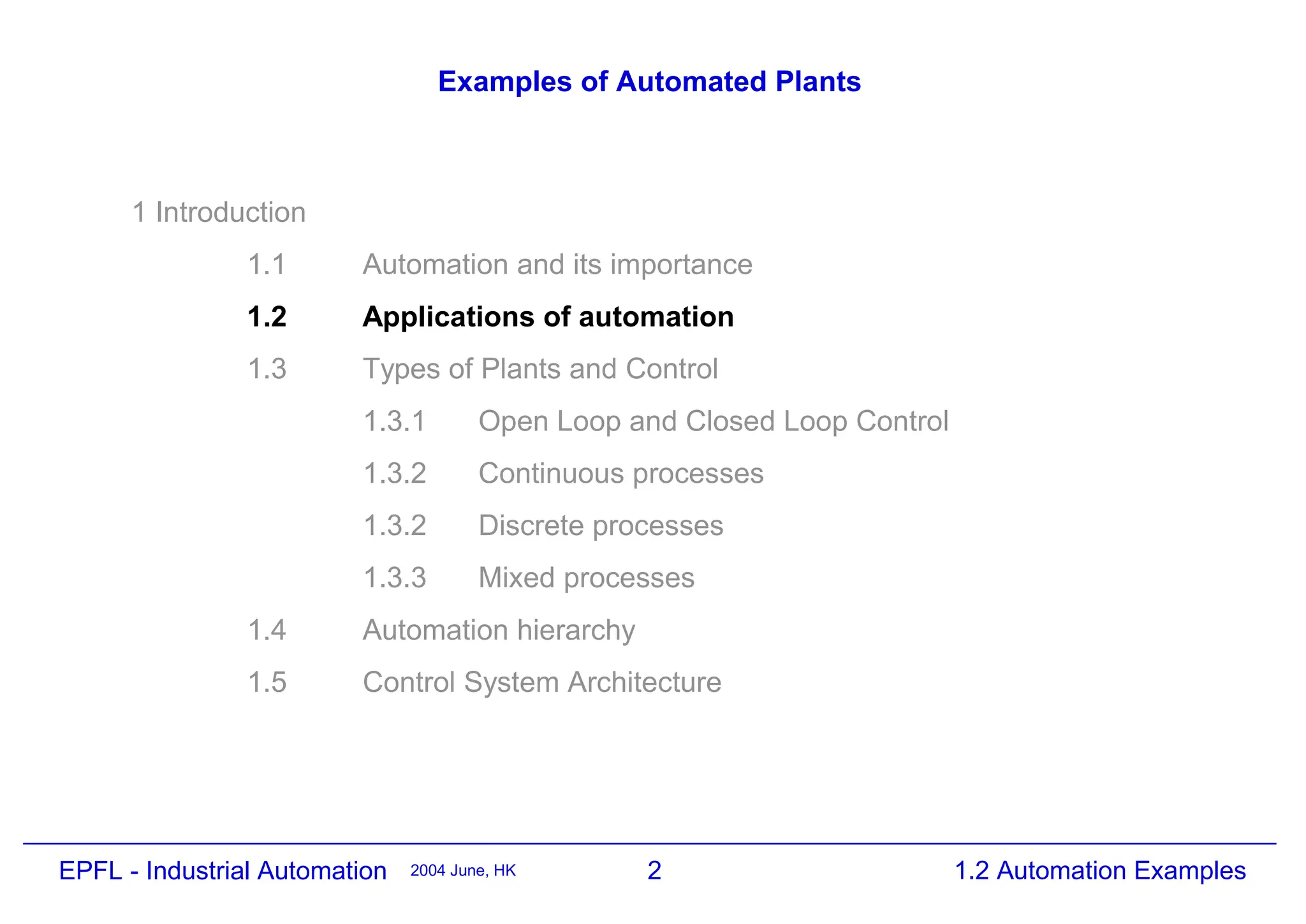 Examples of Automated Plants

1 Introduction

1.1 Automation and its importance

1.2 Applications of automation

1.3 Types of Plants and Control

1.3.1 Open Loop and Closed Loop Control

1.3.2 Continuous processes

1.3.2 Discrete processes

1.3.3 Mixed processes

1.4 Automation hierarchy

1.5 Control System Architecture

EPFL - Industrial Automation 2004 June, HK 2 1.2 Automation Examples